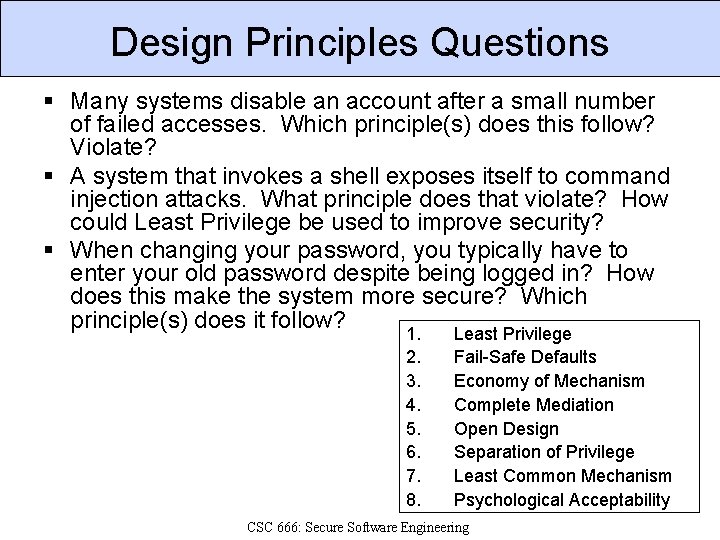 Design Principles Questions

▪ Many systems disable an account after a small number of failed accesses. Which principle(s) does this follow? Violate?

▪ A system that invokes a shell exposes itself to command injection attacks. What principle does that violate? How could Least Privilege be used to improve security?

▪ When changing your password, you typically have to enter your old password despite being logged in? How does this make the system more secure? Which principle(s) does it follow?

1. Least Privilege
2. Fail-Safe Defaults
3. Economy of Mechanism
4. Complete Mediation
5. Open Design
6. Separation of Privilege
7. Least Common Mechanism
8. Psychological Acceptability

CSC 666: Secure Software Engineering